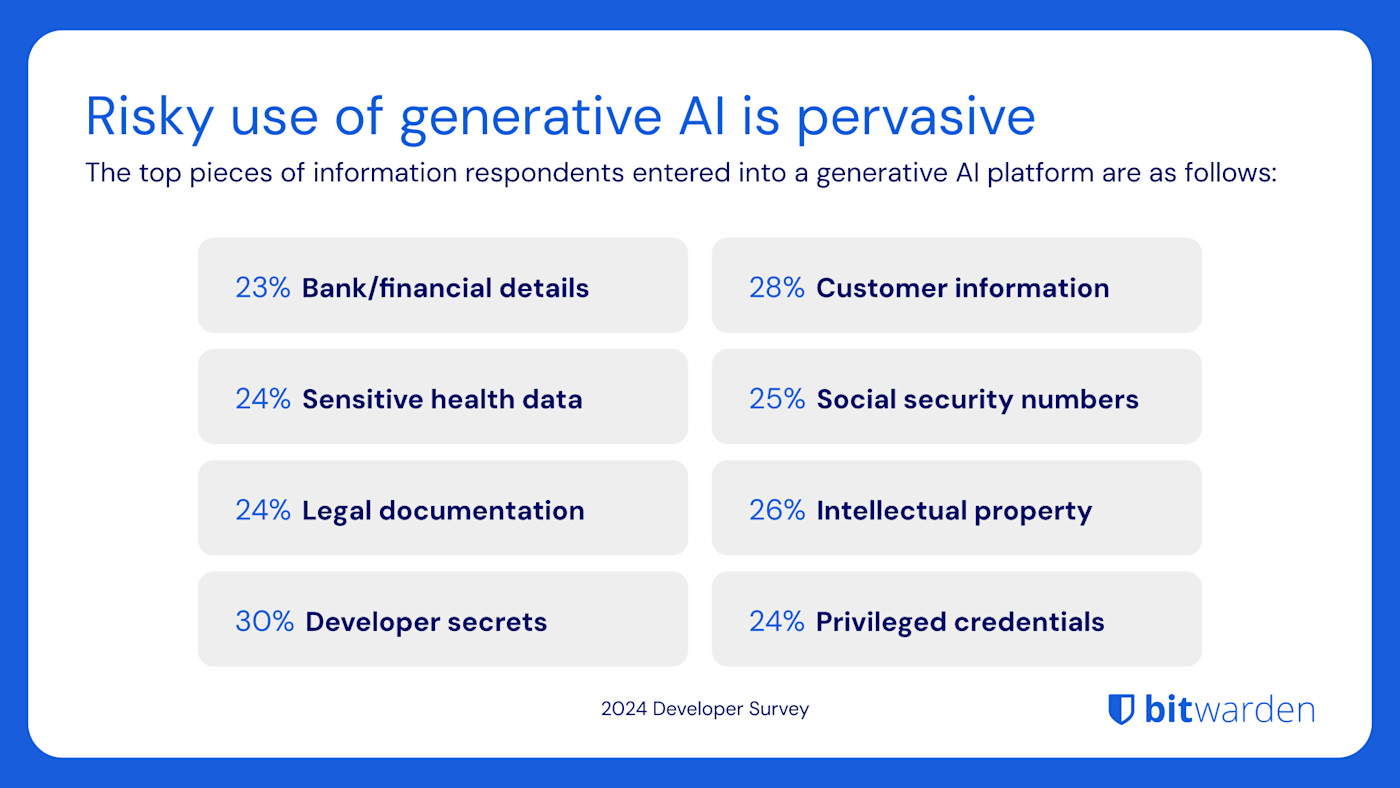 Risky use of generative AI is pervasive

The top pieces of information respondents entered into a generative AI platform are as follows:

23% Bank/financial details

24% Sensitive health data

24% Legal documentation

30% Developer secrets

28% Customer information

25% Social security numbers

26% Intellectual property

24% Privileged credentials

2024 Developer Survey

bitwarden